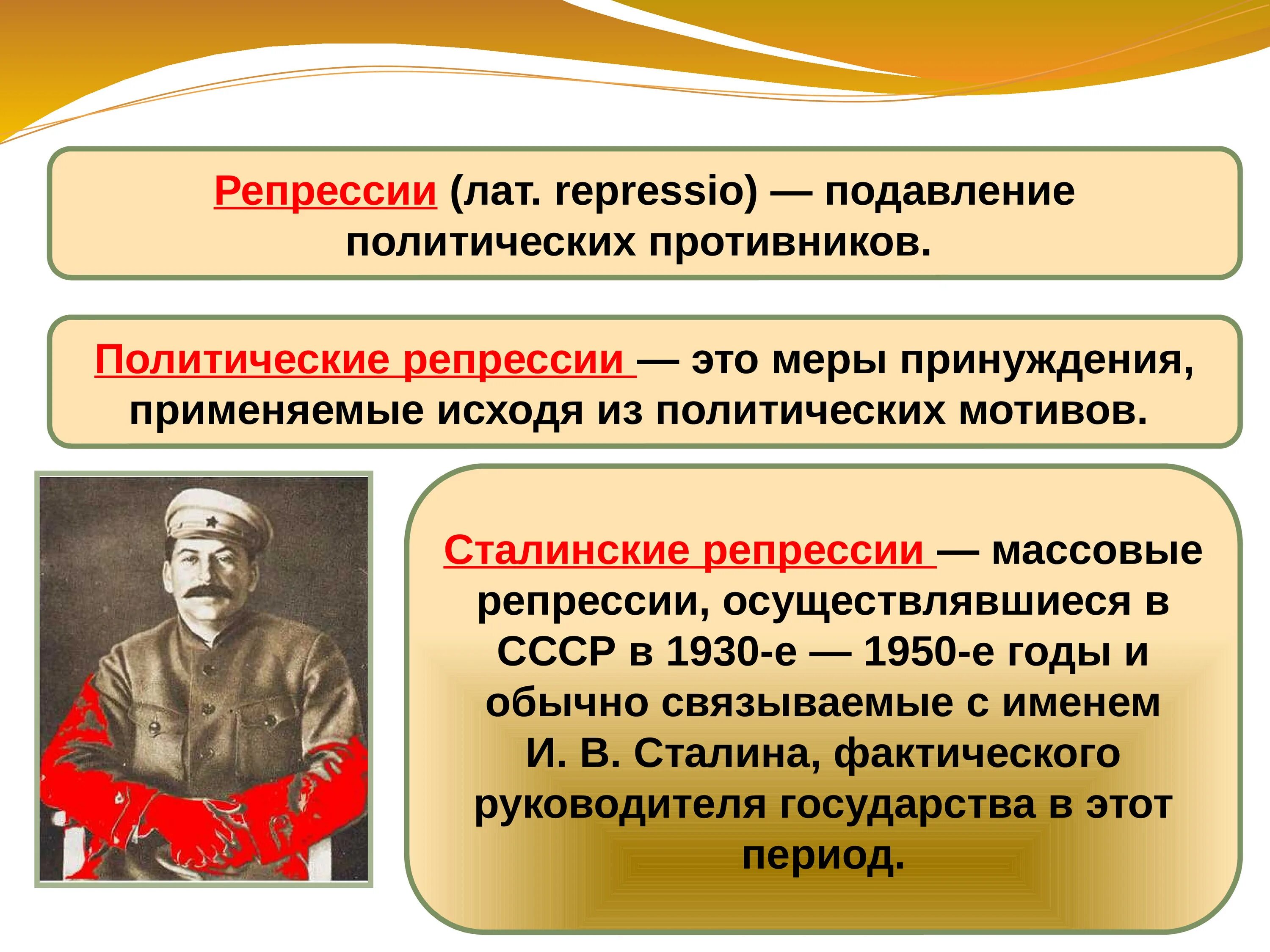 Репрессии (лат. repressio) — подавление политических противников.

Политические репрессии — это меры принуждения, применяемые исходя из политических мотивов.

Сталинские репрессии — массовые репрессии, осуществлявшиеся в СССР в 1930-е — 1950-е годы и обычно связываемые с именем И. В. Сталина, фактического руководителя государства в этот период.